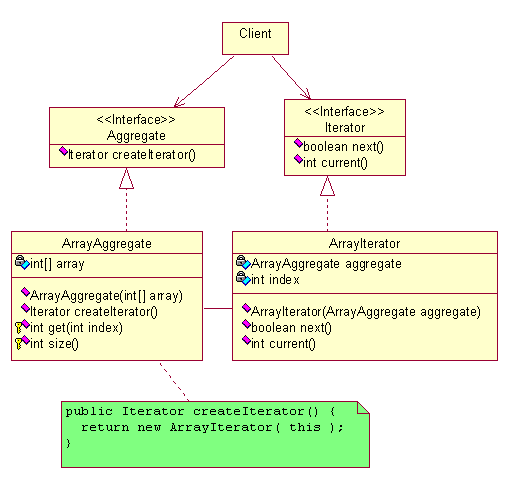 Client

<<Interface>>
Aggregate

Iterator createIterator()

<<Interface>>
Iterator

boolean next()
int current()

ArrayAggregate

int[] array

ArrayAggregate(int[] array)
Iterator createIterator()
int get(int index)
int size()

ArrayIterator

ArrayAggregate aggregate
int index

ArrayIterator(ArrayAggregate aggregate)
boolean next()
int current()

public Iterator createIterator() {
  return new ArrayIterator( this );
}